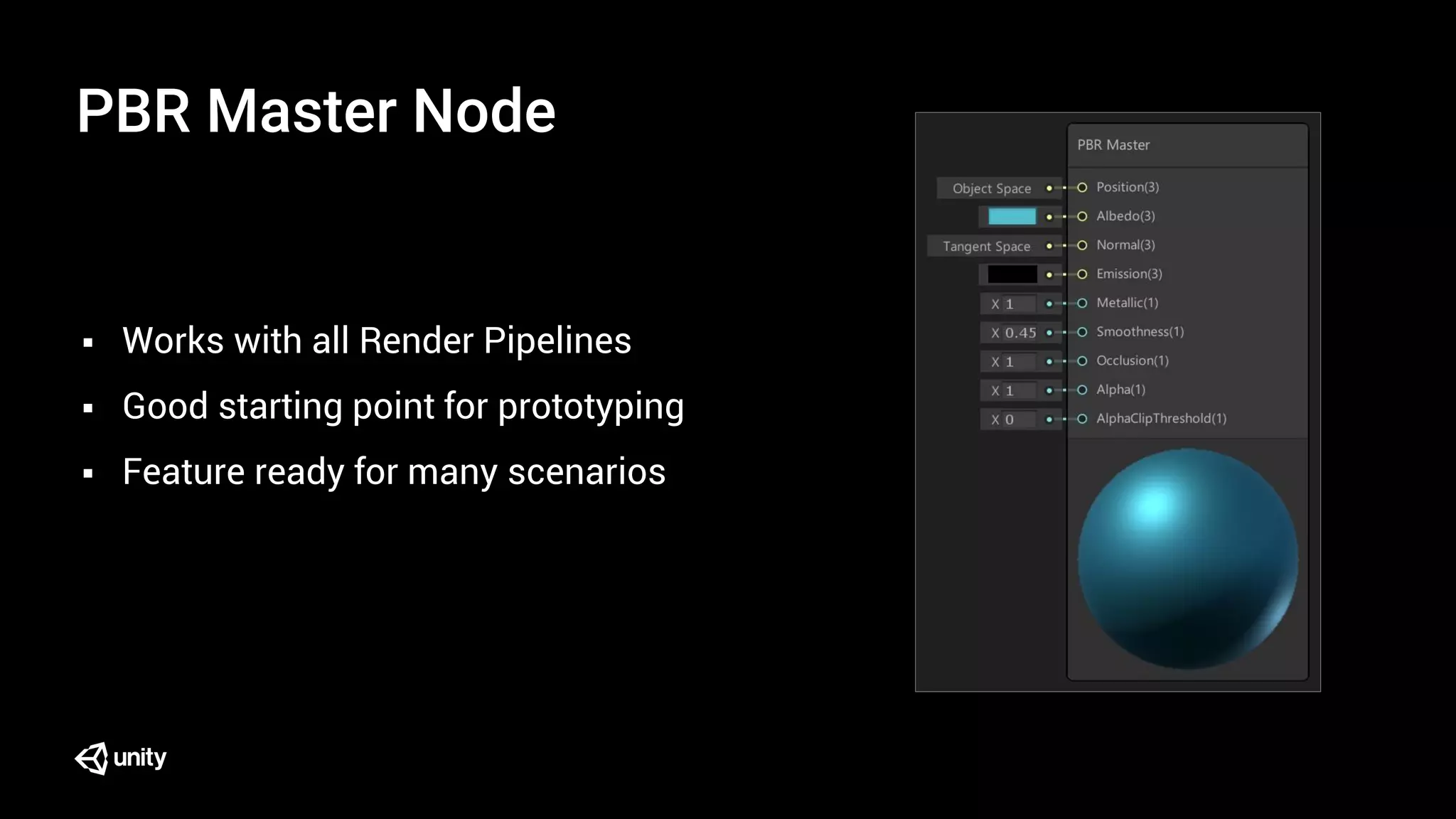 PBR Master Node

▪ Works with all Render Pipelines
▪ Good starting point for prototyping
▪ Feature ready for many scenarios

PBR Master

Object Space Position(3)
Albedo(3)
Tangent Space Normal(3)
Emission(3)
X 1 Metallic(1)
X 0.45 Smoothness(1)
X 1 Occlusion(1)
X 1 Alpha(1)
X 0 AlphaClipThreshold(1)

unity